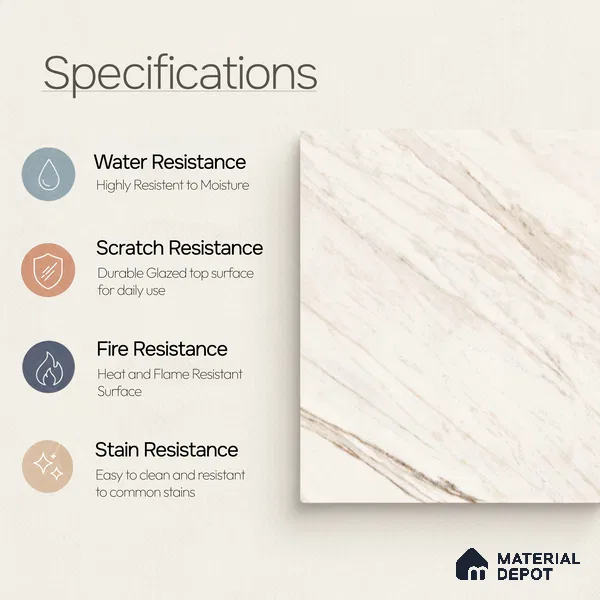 Specifications

Water Resistance
Highly Resistent to Moisture

Scratch Resistance
Durable Glazed top surface for daily use

Fire Resistance
Heat and Flame Resistant Surface

Stain Resistance
Easy to clean and resistant to common stains

MATERIAL DEPOT